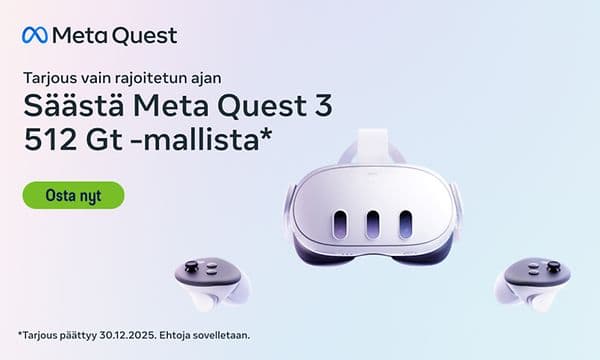 Meta Quest

Tarjous vain rajoitetun ajan

Säästä Meta Quest 3 512 Gt -mallista*

Osta nyt

*Tarjous päättyy 30.12.2025. Ehtoja sovelletaan.